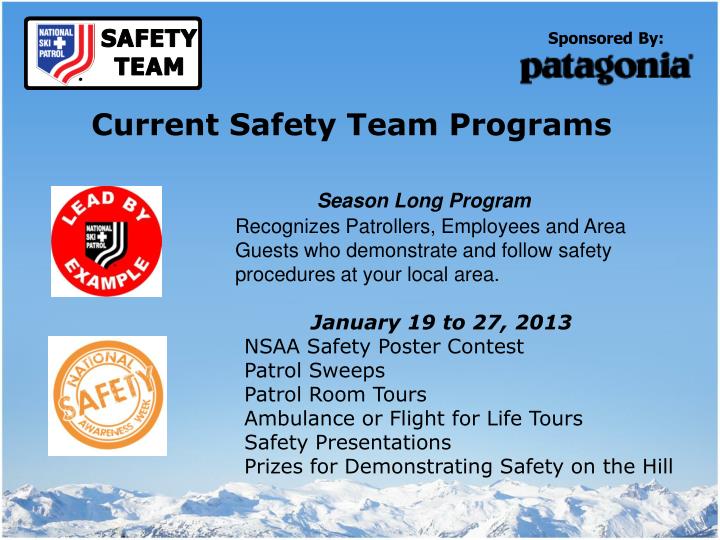 NATIONAL SKI PATROL SAFETY TEAM

Sponsored By:
patagonia

Current Safety Team Programs

LEAD BY EXAMPLE
NATIONAL SKI PATROL

Season Long Program
Recognizes Patrollers, Employees and Area Guests who demonstrate and follow safety procedures at your local area.

NATIONAL SAFETY AWARENESS WEEK

January 19 to 27, 2013
NSAA Safety Poster Contest
Patrol Sweeps
Patrol Room Tours
Ambulance or Flight for Life Tours
Safety Presentations
Prizes for Demonstrating Safety on the Hill